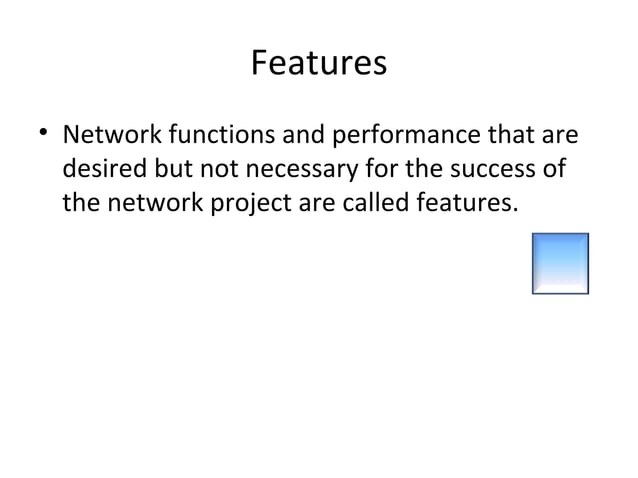 Features

• Network functions and performance that are desired but not necessary for the success of the network project are called features.